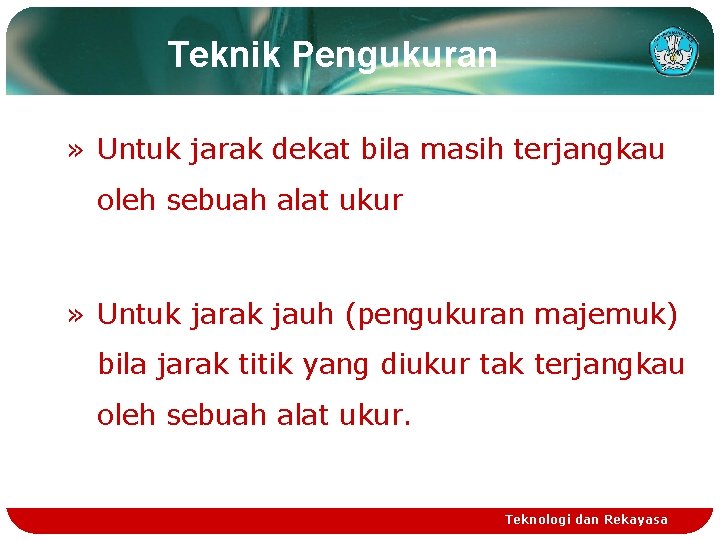 Teknik Pengukuran

» Untuk jarak dekat bila masih terjangkau oleh sebuah alat ukur

» Untuk jarak jauh (pengukuran majemuk) bila jarak titik yang diukur tak terjangkau oleh sebuah alat ukur.

Teknologi dan Rekayasa